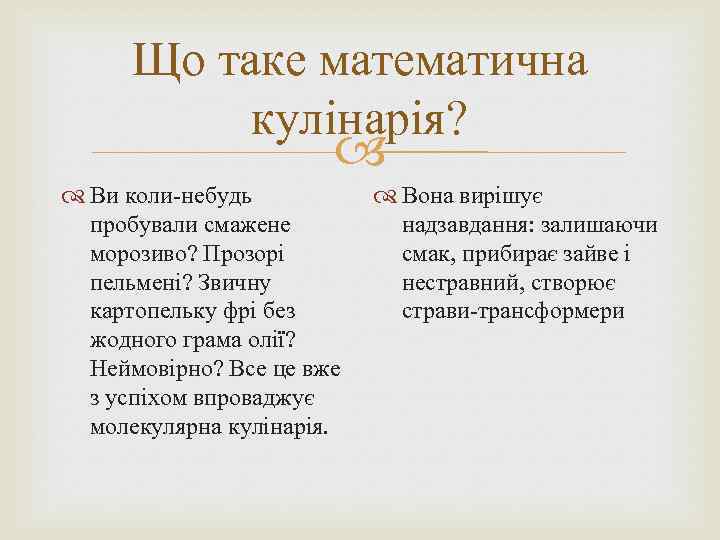 Що таке математична кулінарія?

Ви коли-небудь пробували смажене морозиво? Прозорі пельмені? Звичну картопельку фрі без жодного грама олії? Неймовірно? Все це вже з успіхом впроваджує молекулярна кулінарія.

Вона вирішує надзавдання: залишаючи смак, прибирає зайве і нестравний, створює страви-трансформери